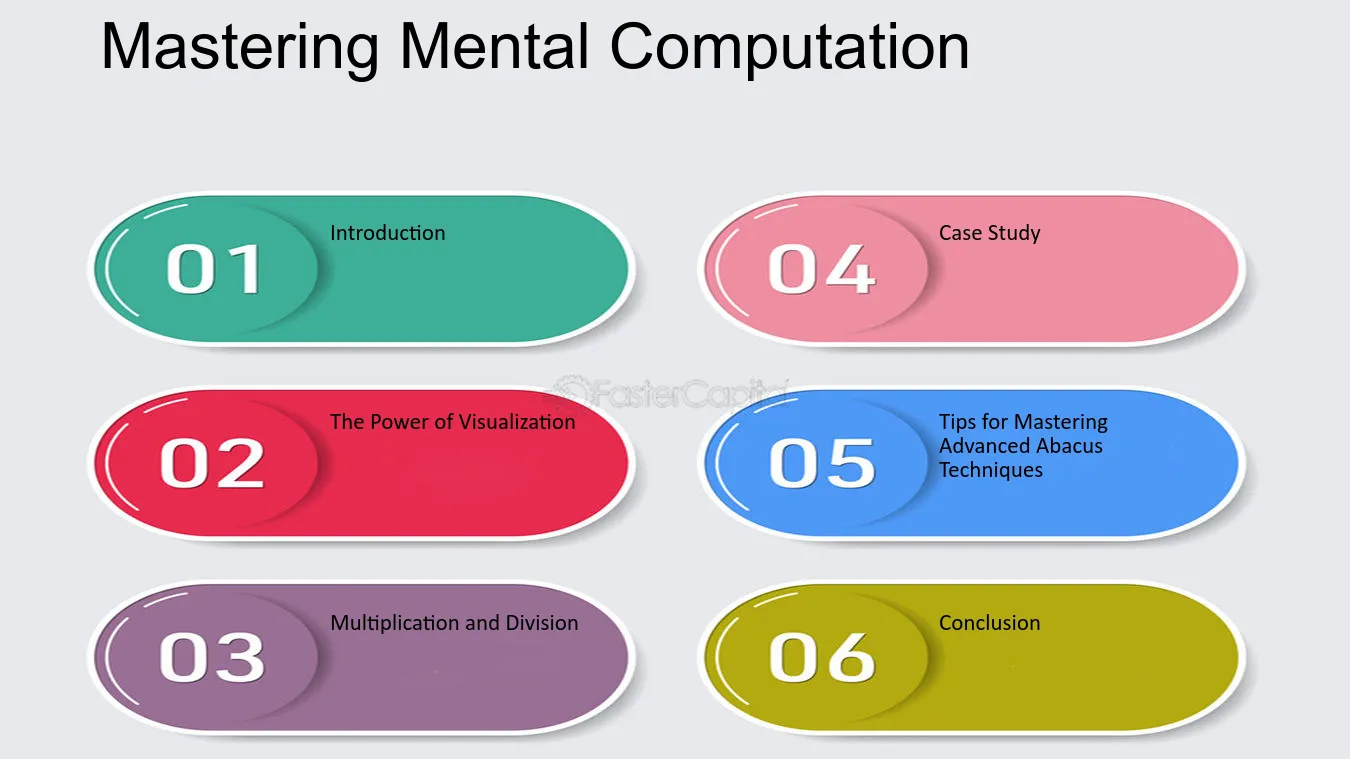 Mastering Mental Computation

01 Introduction

02 The Power of Visualization

03 Multiplication and Division

04 Case Study

05 Tips for Mastering Advanced Abacus Techniques

06 Conclusion

FasterCapital